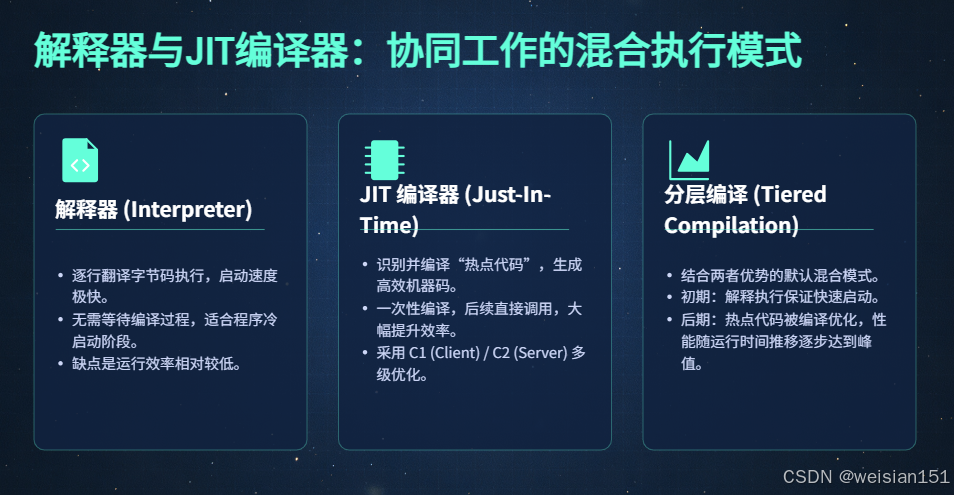 解释器与JIT编译器：协同工作的混合执行模式

解释器 (Interpreter)

• 逐行翻译字节码执行，启动速度极快。
• 无需等待编译过程，适合程序冷启动阶段。
• 缺点是运行效率相对较低。

JIT 编译器 (Just-In-Time)

• 识别并编译“热点代码”，生成高效机器码。
• 一次性编译，后续直接调用，大幅提升效率。
• 采用 C1 (Client) / C2 (Server) 多级优化。

分层编译 (Tiered Compilation)

• 结合两者优势的默认混合模式。
• 初期：解释执行保证快速启动。
• 后期：热点代码被编译优化，性能随运行时间推移逐步达到峰值。

CSDN @weisian151